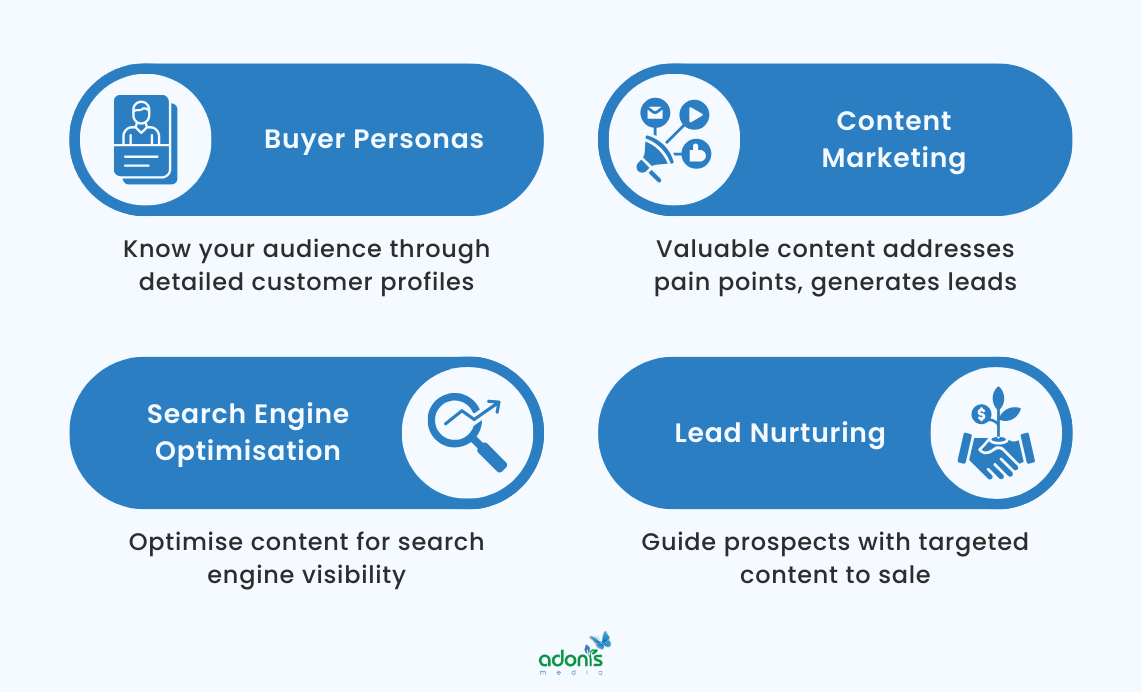 Buyer Personas

Know your audience through detailed customer profiles

Content Marketing

Valuable content addresses pain points, generates leads

Search Engine Optimisation

Optimise content for search engine visibility

Lead Nurturing

Guide prospects with targeted content to sale

adonis media